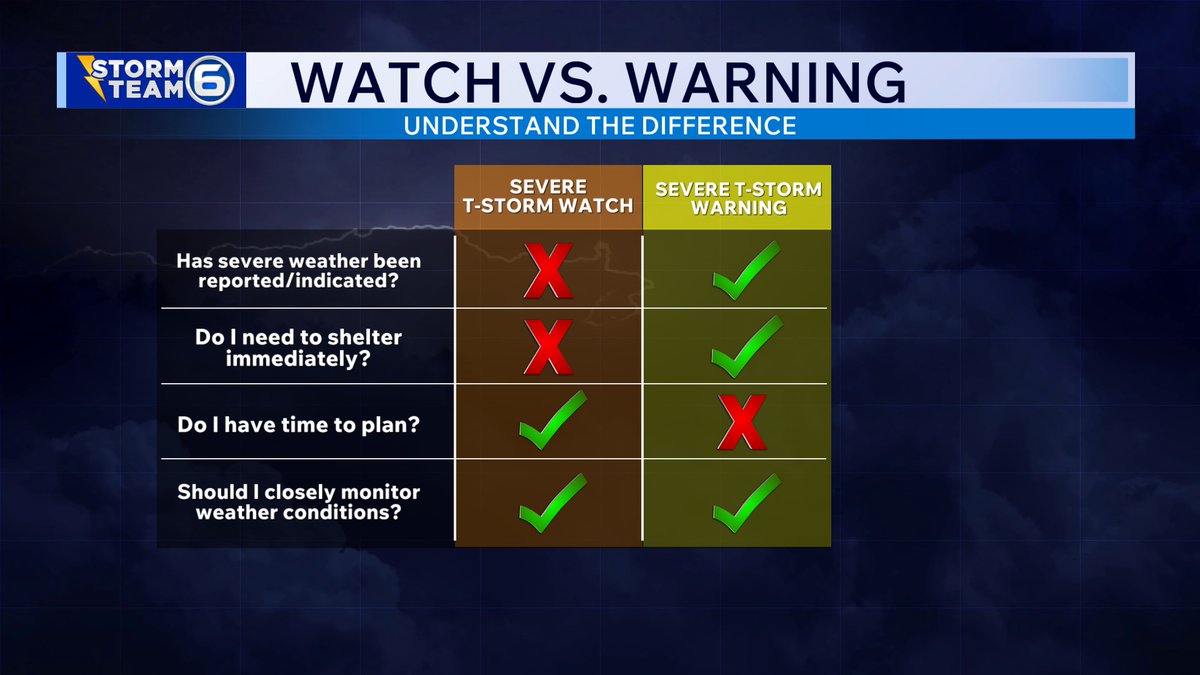 STORM TEAM 6

WATCH VS. WARNING

UNDERSTAND THE DIFFERENCE

| | SEVERE T-STORM WATCH | SEVERE T-STORM WARNING |
|---|---|---|
| Has severe weather been reported/indicated? | ✗ | ✓ |
| Do I need to shelter immediately? | ✗ | ✓ |
| Do I have time to plan? | ✓ | ✗ |
| Should I closely monitor weather conditions? | ✓ | ✓ |